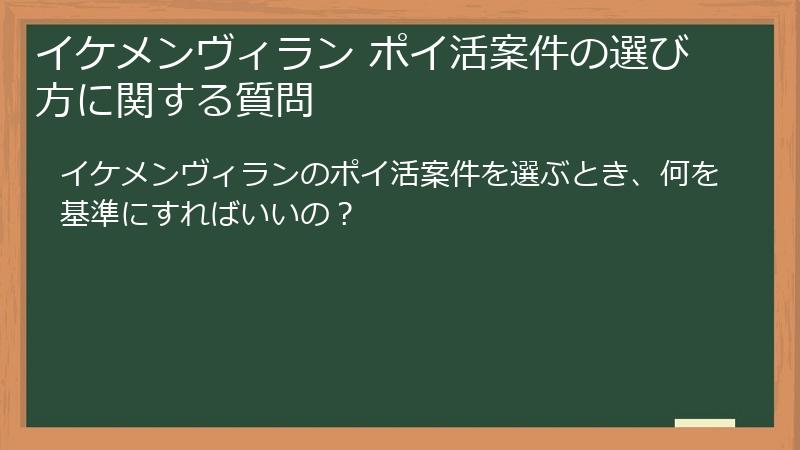 イケメンヴィラン ポイ活案件の選び方に関する質問

イケメンヴィランのポイ活案件を選ぶとき、何を基準にすればいいの？